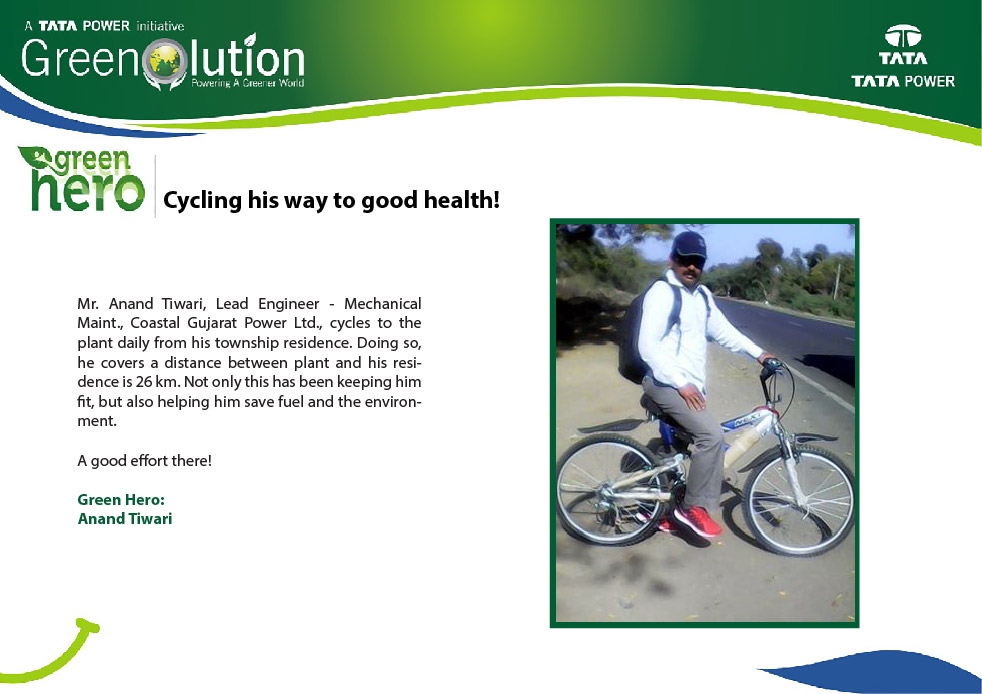 A TATA POWER initiative
Greenolution
Powering A Greener World

TATA
TATA POWER

green hero
Cycling his way to good health!

Mr. Anand Tiwari, Lead Engineer - Mechanical Maint., Coastal Gujarat Power Ltd., cycles to the plant daily from his township residence. Doing so, he covers a distance between plant and his residence is 26 km. Not only this has been keeping him fit, but also helping him save fuel and the environment.

A good effort there!

Green Hero:
Anand Tiwari